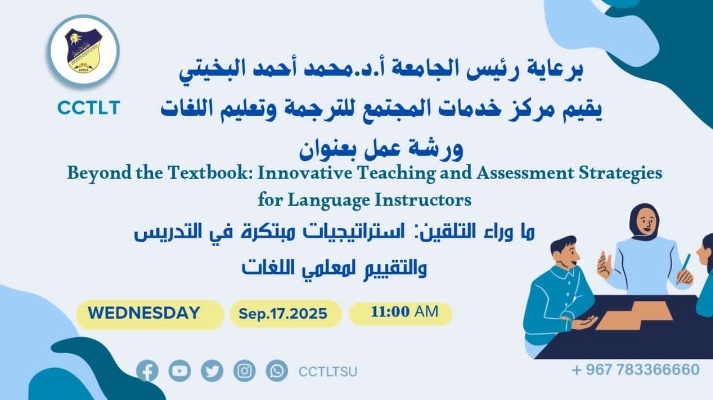 CCTLT

برعاية رئيس الجامعة أ.د.محمد أحمد البخيتي
يقيم مركز خدمات المجتمع للترجمة وتعليم اللغات
ورشة عمل بعنوان

Beyond the Textbook: Innovative Teaching and Assessment Strategies for Language Instructors

ما وراء التلقين: استراتيجيات مبتكرة في التدريس والتقييم لمعلمي اللغات

WEDNESDAY Sep.17.2025 11:00 AM

CCTLTSU

+ 967 783366660